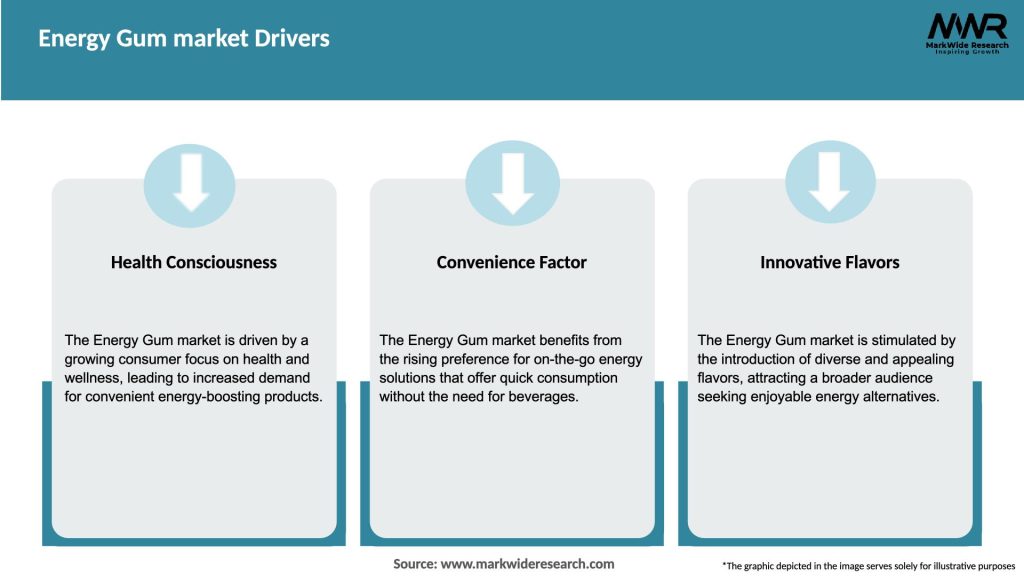 Energy Gum market Drivers

MWR
MarkWide Research
Inspiring Growth

Health Consciousness

The Energy Gum market is driven by a growing consumer focus on health and wellness, leading to increased demand for convenient energy-boosting products.

Convenience Factor

The Energy Gum market benefits from the rising preference for on-the-go energy solutions that offer quick consumption without the need for beverages.

Innovative Flavors

The Energy Gum market is stimulated by the introduction of diverse and appealing flavors, attracting a broader audience seeking enjoyable energy alternatives.

Source: www.markwideresearch.com

*The graphic depicted in the image serves solely for illustrative purposes